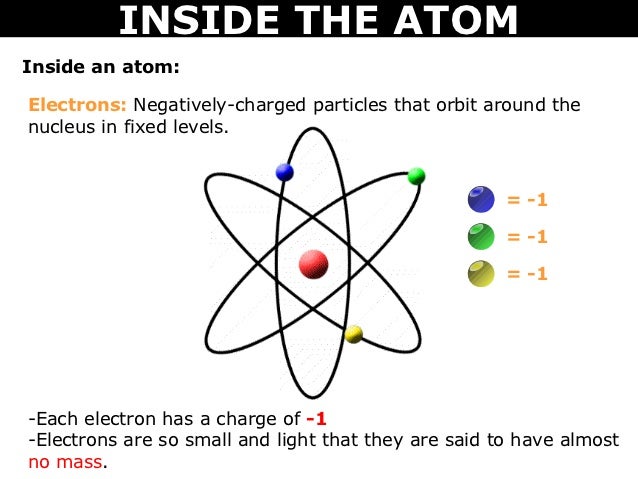 INSIDE THE ATOM

Inside an atom:

Electrons: Negatively-charged particles that orbit around the nucleus in fixed levels.

= -1
= -1
= -1

-Each electron has a charge of -1
-Electrons are so small and light that they are said to have almost no mass.